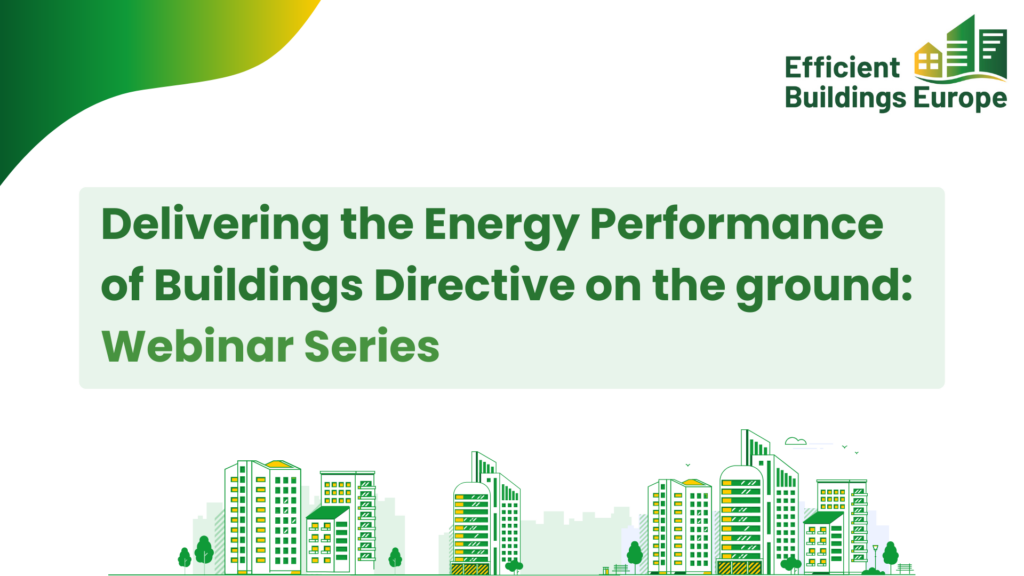 Efficient Buildings Europe

Delivering the Energy Performance of Buildings Directive on the ground: Webinar Series